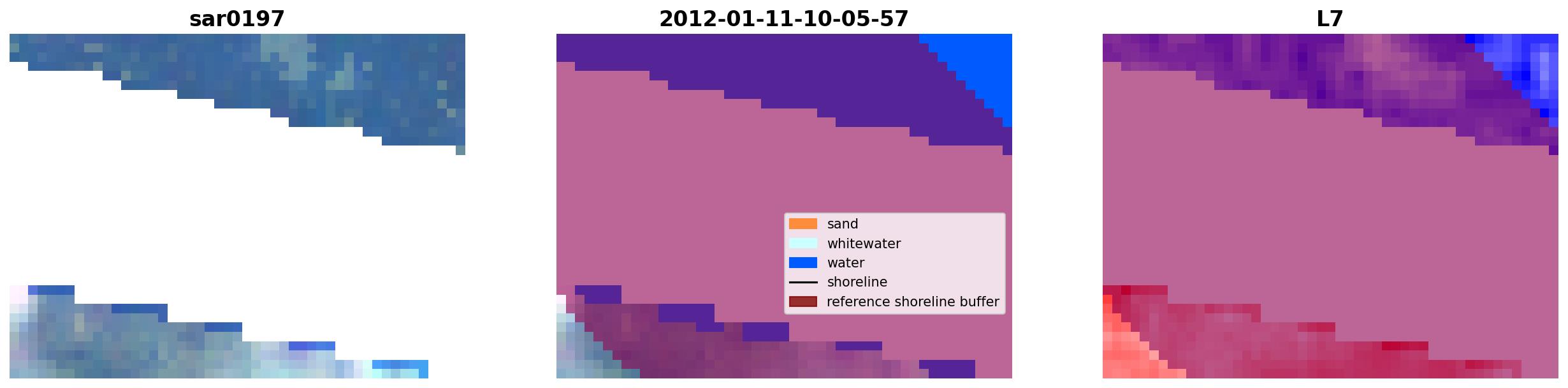 sar0197

2012-01-11-10-05-57

sand
whitewater
water
shoreline
reference shoreline buffer

L7